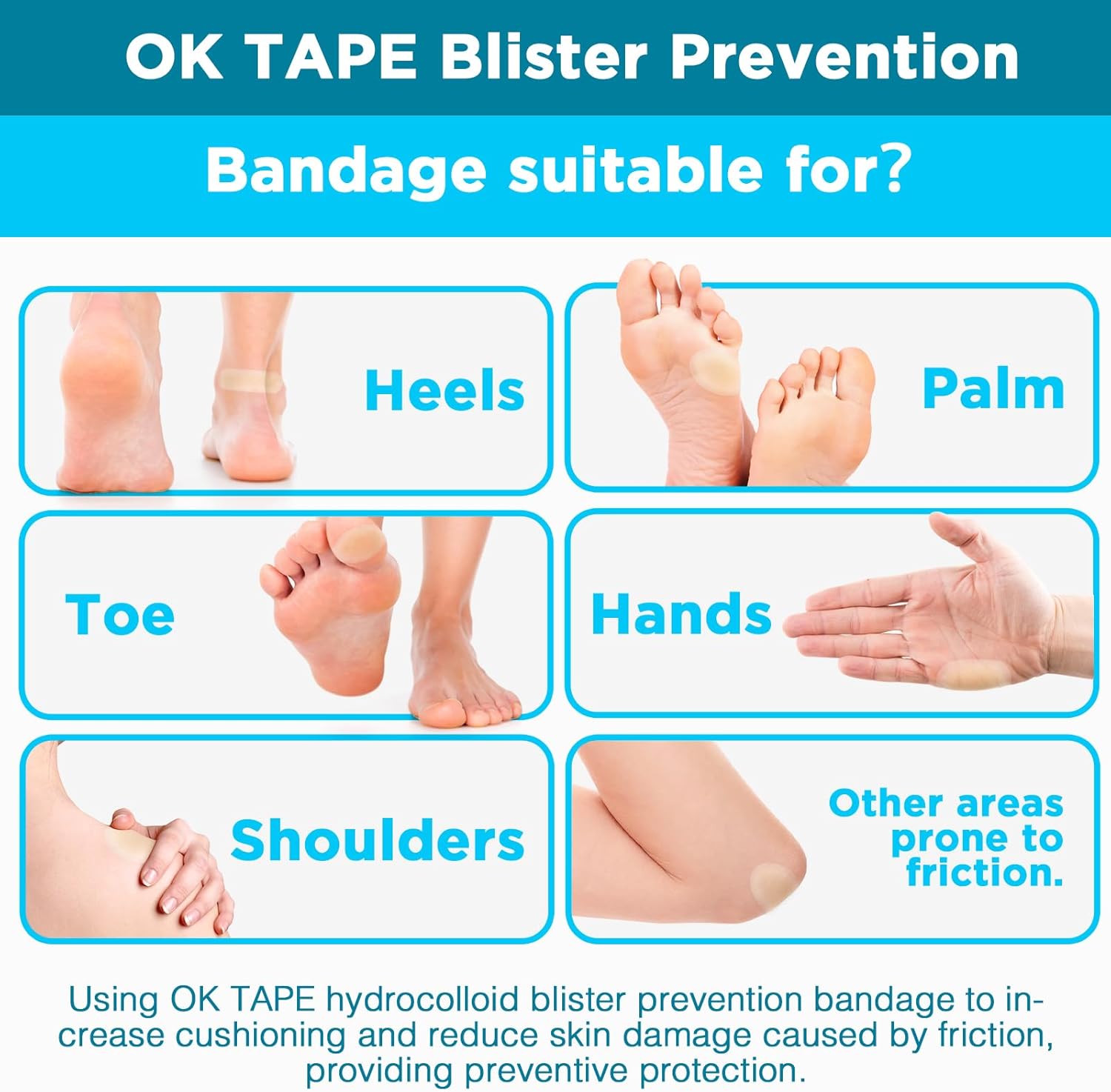 OK TAPE Blister Prevention

Bandage suitable for?

Heels

Palm

Toe

Hands

Shoulders

Other areas prone to friction.

Using OK TAPE hydrocolloid blister prevention bandage to increase cushioning and reduce skin damage caused by friction, providing preventive protection.